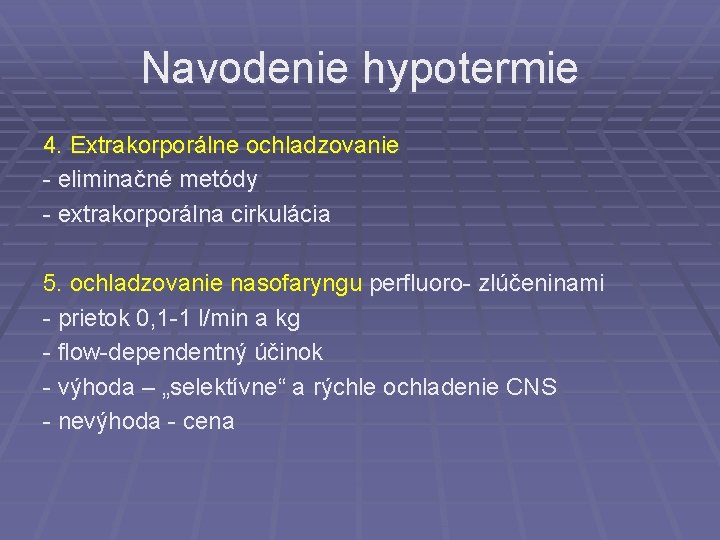 Navodenie hypotermie

4. Extrakorporálne ochladzovanie
- eliminačné metódy
- extrakorporálna cirkulácia

5. ochladzovanie nasofaryngu perfluoro- zlúčeninami
- prietok 0,1-1 l/min a kg
- flow-dependentný účinok
- výhoda – „selektívne“ a rýchle ochladenie CNS
- nevýhoda - cena